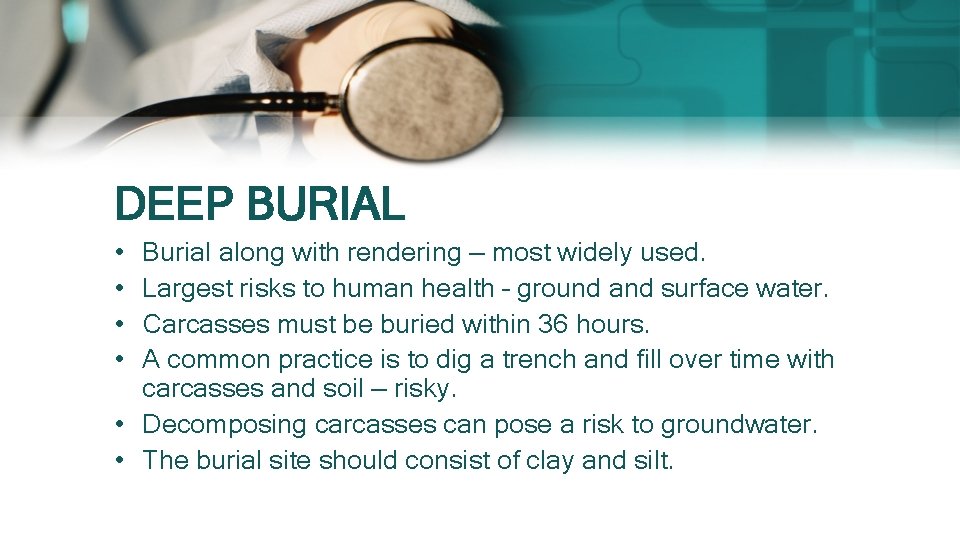 DEEP BURIAL

• Burial along with rendering – most widely used.
• Largest risks to human health - ground and surface water.
• Carcasses must be buried within 36 hours.
• A common practice is to dig a trench and fill over time with carcasses and soil – risky.
• Decomposing carcasses can pose a risk to groundwater.
• The burial site should consist of clay and silt.